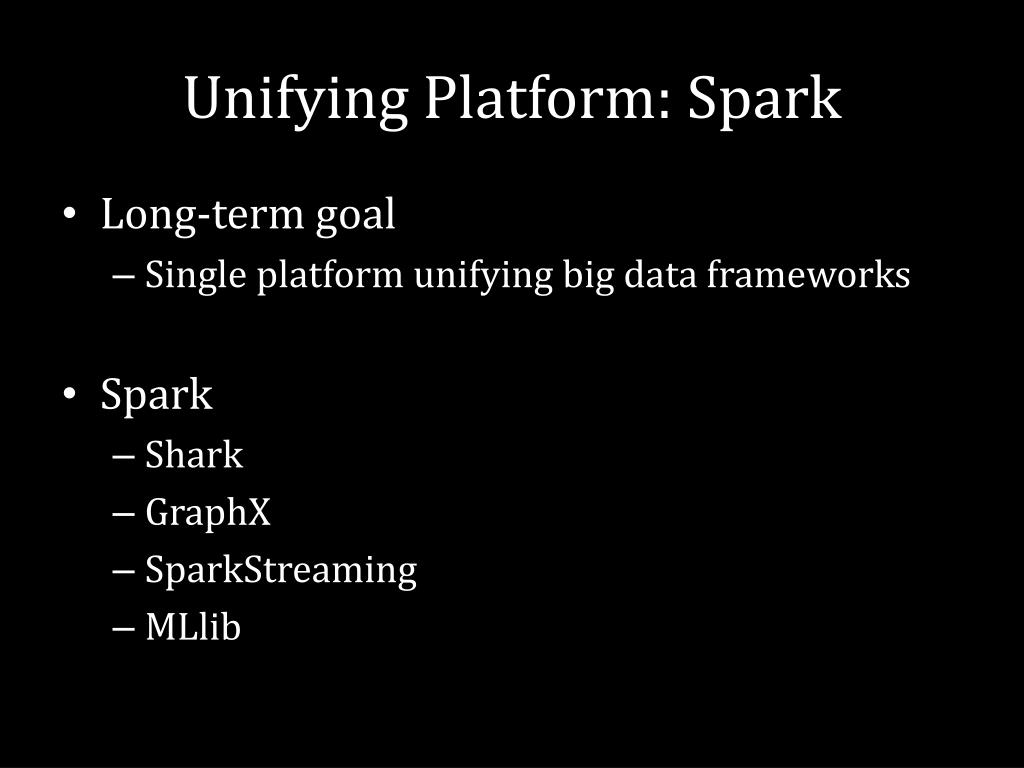 Unifying Platform: Spark

• Long-term goal
– Single platform unifying big data frameworks

• Spark
– Shark
– GraphX
– SparkStreaming
– MLlib